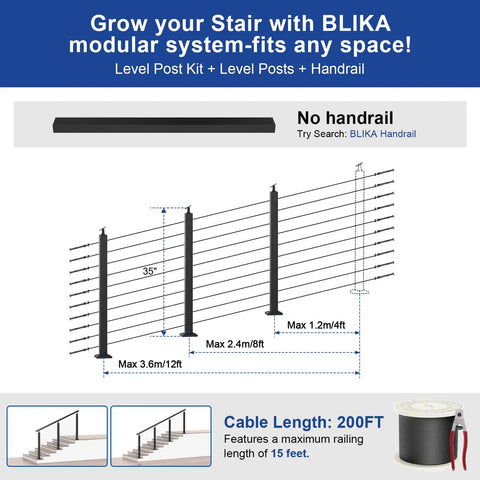 Grow your Stair with BLIKA modular system-fits any space!

Level Post Kit + Level Posts + Handrail

No handrail

Try Search: BLIKA Handrail

35"

Max 1.2m/4ft

Max 2.4m/8ft

Max 3.6m/12ft

Cable Length: 200FT

Features a maximum railing length of 15 feet.